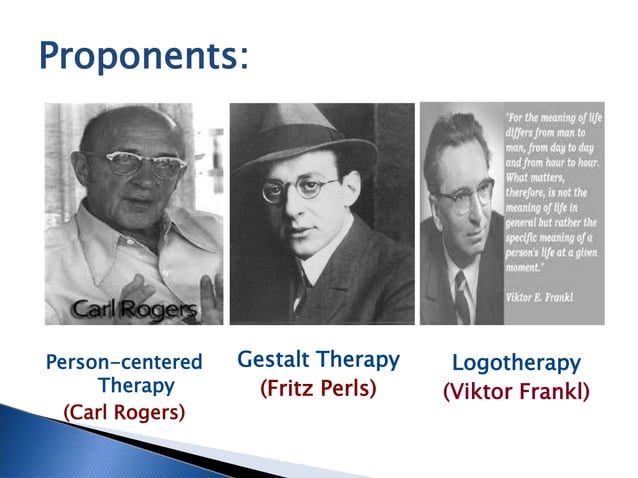 Proponents:

Carl Rogers

"For the meaning of life differs from man to man, from day to day and from hour to hour. What matters, therefore, is not the meaning of life in general but rather the specific meaning of a person's life at a given moment."

Viktor E. Frankl

Person-centered Therapy
(Carl Rogers)

Gestalt Therapy
(Fritz Perls)

Logotherapy
(Viktor Frankl)